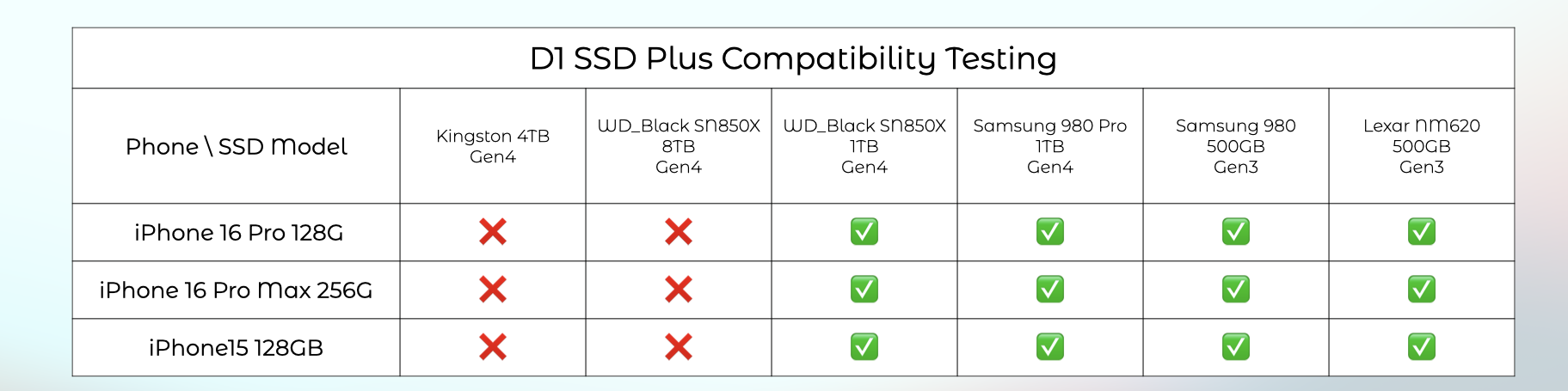 D1 SSD Plus Compatibility Testing

| Phone \ SSD Model | Kingston 4TB Gen4 | WD_Black SN850X 8TB Gen4 | WD_Black SN850X 1TB Gen4 | Samsung 980 Pro 1TB Gen4 | Samsung 980 500GB Gen3 | Lexar NM620 500GB Gen3 |
|---|---|---|---|---|---|---|
| iPhone 16 Pro 128G | ❌ | ❌ | ✅ | ✅ | ✅ | ✅ |
| iPhone 16 Pro Max 256G | ❌ | ❌ | ✅ | ✅ | ✅ | ✅ |
| iPhone15 128GB | ❌ | ❌ | ✅ | ✅ | ✅ | ✅ |